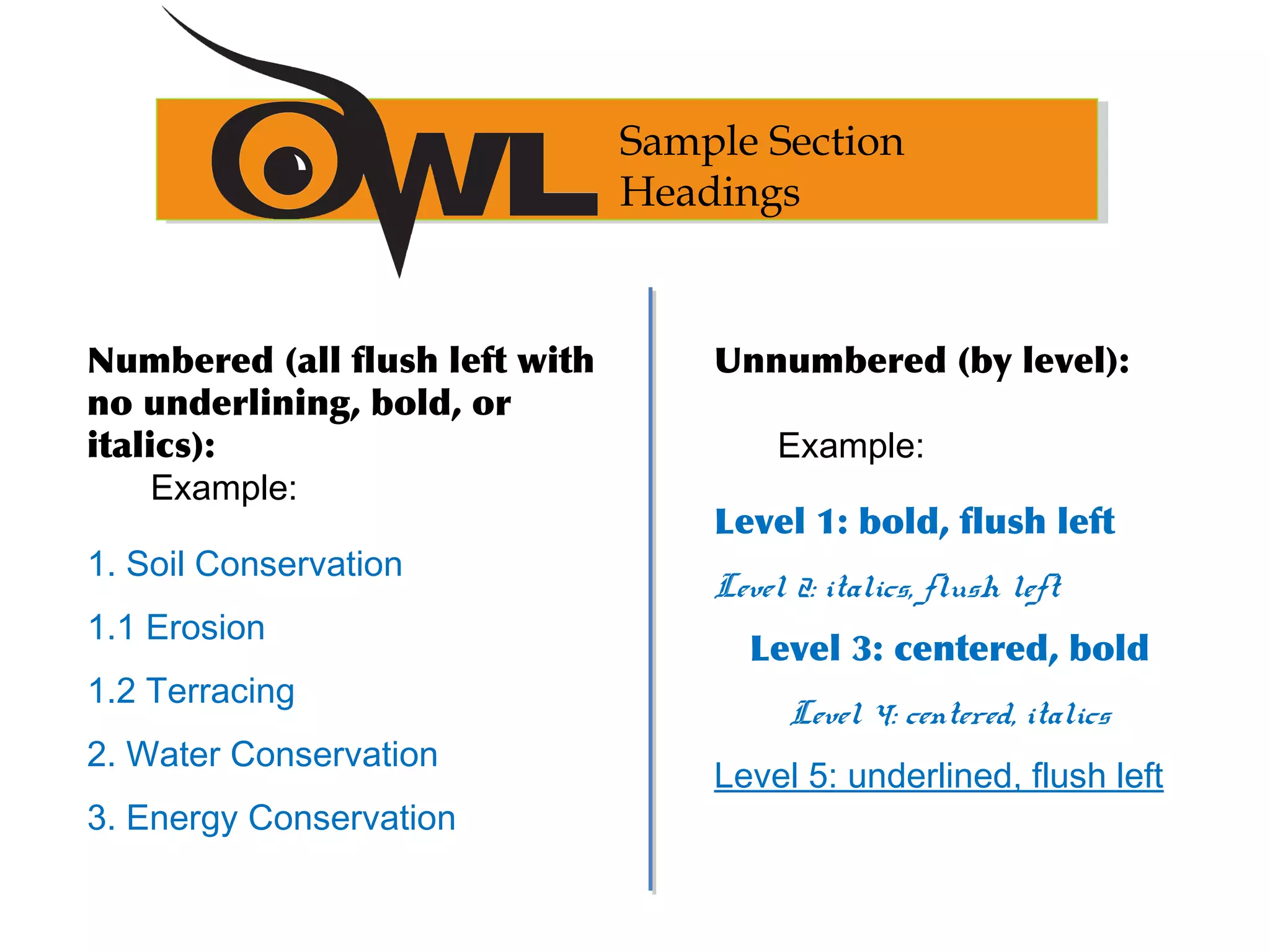 OWL

Sample Section Headings

Numbered (all flush left with no underlining, bold, or italics):

Example:

1. Soil Conservation

1.1 Erosion

1.2 Terracing

2. Water Conservation

3. Energy Conservation

Unnumbered (by level):

Example:

Level 1: bold, flush left

Level 2: italics, flush left

Level 3: centered, bold

Level 4: centered, italics

Level 5: underlined, flush left